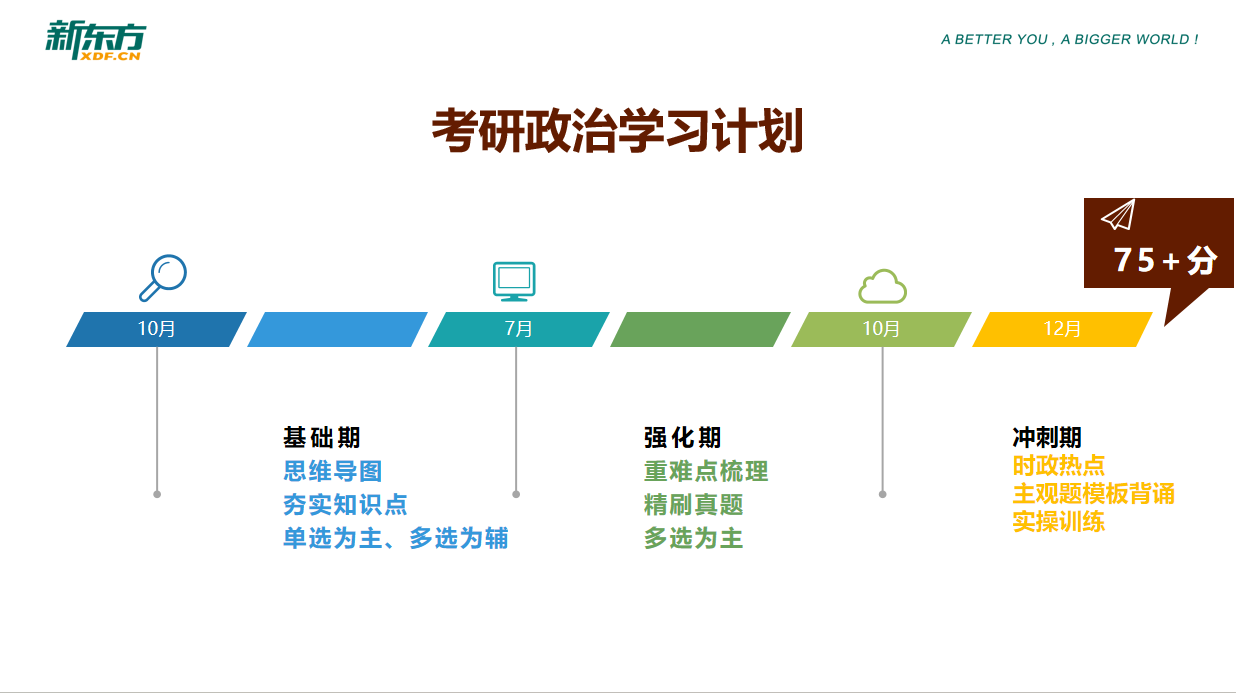 新东方
XDF.CN

A BETTER YOU , A BIGGER WORLD !

考研政治学习计划

75＋分

10月

7月

10月

12月

基础期
思维导图
夯实知识点
单选为主、多选为辅

强化期
重难点梳理
精刷真题
多选为主

冲刺期
时政热点
主观题模板背诵
实操训练